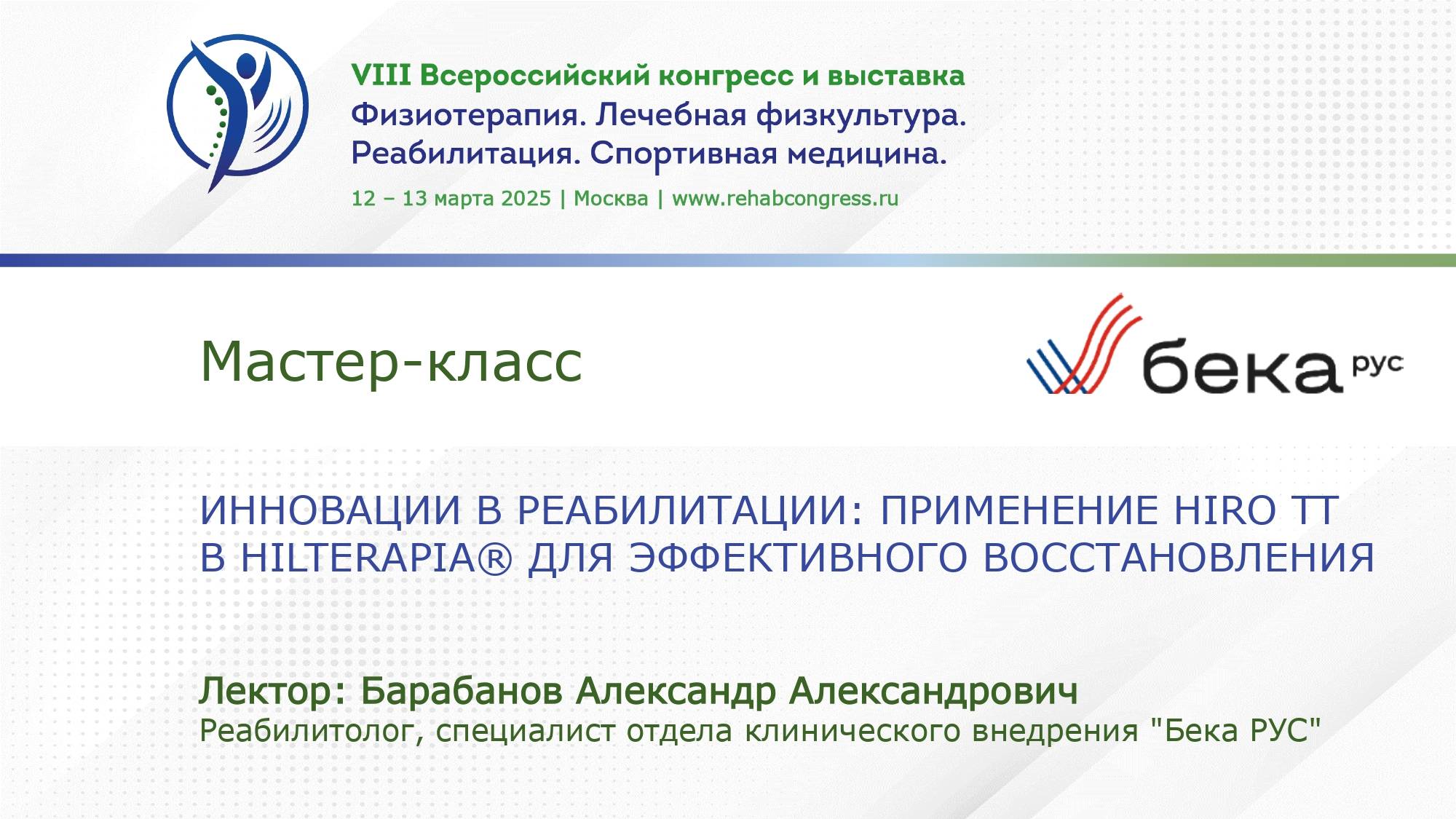 VIII Всероссийский конгресс и выставка
Физиотерапия. Лечебная физкультура. Реабилитация. Спортивная медицина.

12 – 13 марта 2025 | Москва | www.rehabcongress.ru

Мастер-класс

бека рус

ИННОВАЦИИ В РЕАБИЛИТАЦИИ: ПРИМЕНЕНИЕ HIRO TT В HILTERAPIA® ДЛЯ ЭФФЕКТИВНОГО ВОССТАНОВЛЕНИЯ

Лектор: Барабанов Александр Александрович
Реабилитолог, специалист отдела клинического внедрения "Бека РУС"